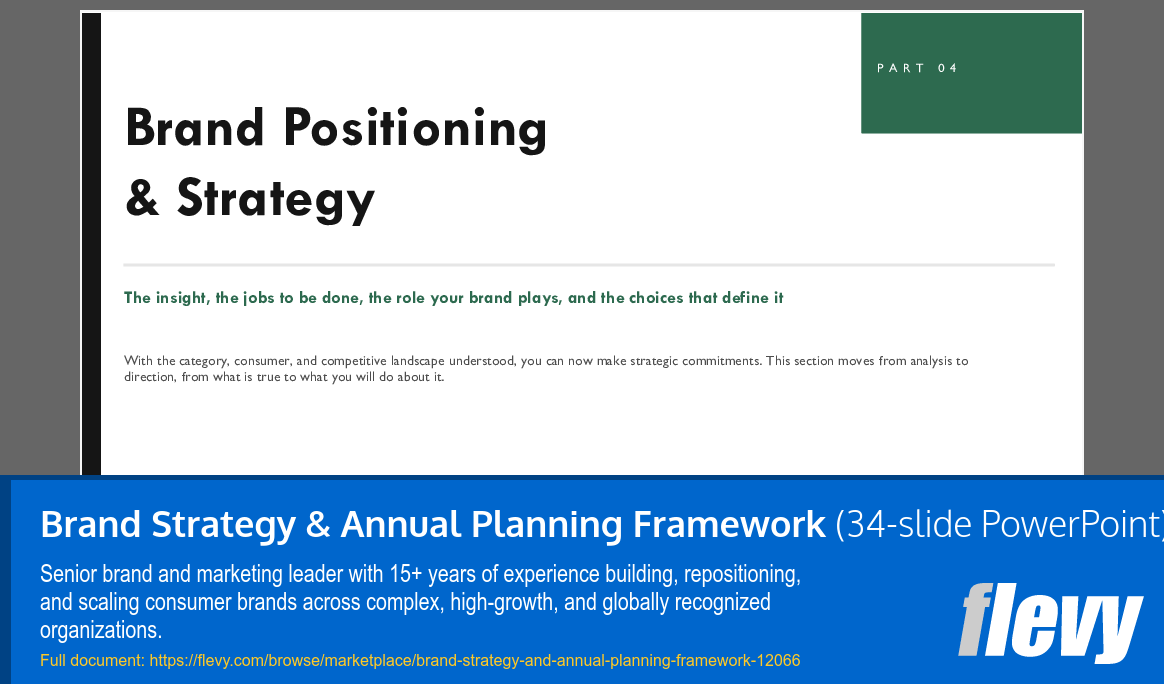 PART 04

Brand Positioning & Strategy

The insight, the jobs to be done, the role your brand plays, and the choices that define it

With the category, consumer, and competitive landscape understood, you can now make strategic commitments. This section moves from analysis to direction, from what is true to what you will do about it.

Brand Strategy & Annual Planning Framework (34-slide PowerPoint)

Senior brand and marketing leader with 15+ years of experience building, repositioning, and scaling consumer brands across complex, high-growth, and globally recognized organizations.

Full document: https://flevy.com/browse/marketplace/brand-strategy-and-annual-planning-framework-12066

flevy